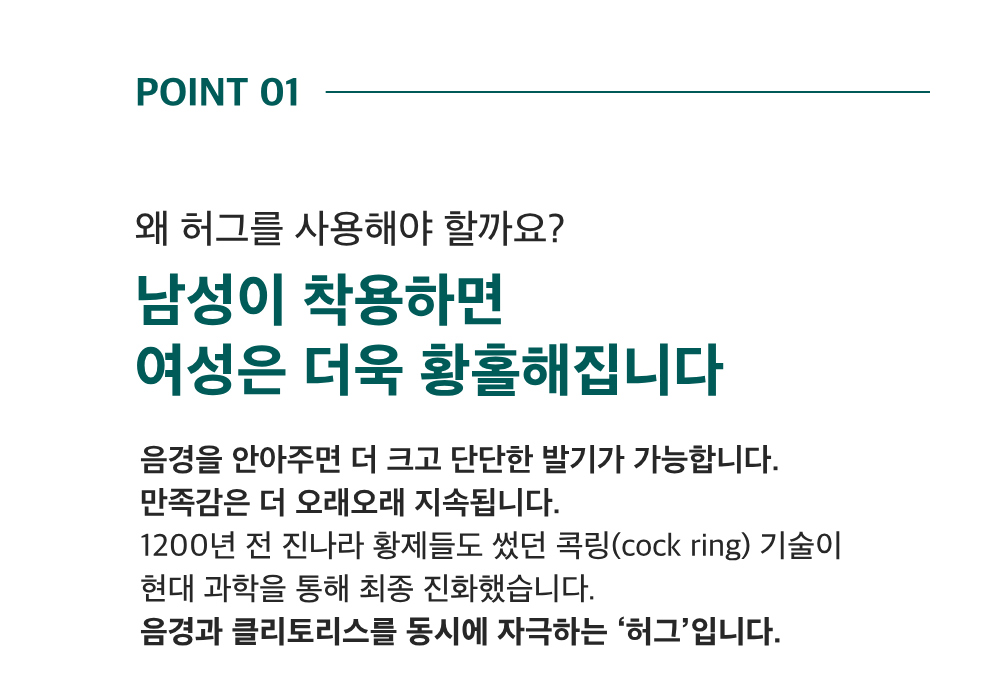 POINT 01

왜 허그를 사용해야 할까요?

남성이 착용하면
여성은 더욱 황홀해집니다

음경을 안아주면 더 크고 단단한 발기가 가능합니다.
만족감은 더 오래오래 지속됩니다.
1200년 전 진나라 황제들도 썼던 콕링(cock ring) 기술이
현대 과학을 통해 최종 진화했습니다.
음경과 클리토리스를 동시에 자극하는 ‘허그’입니다.